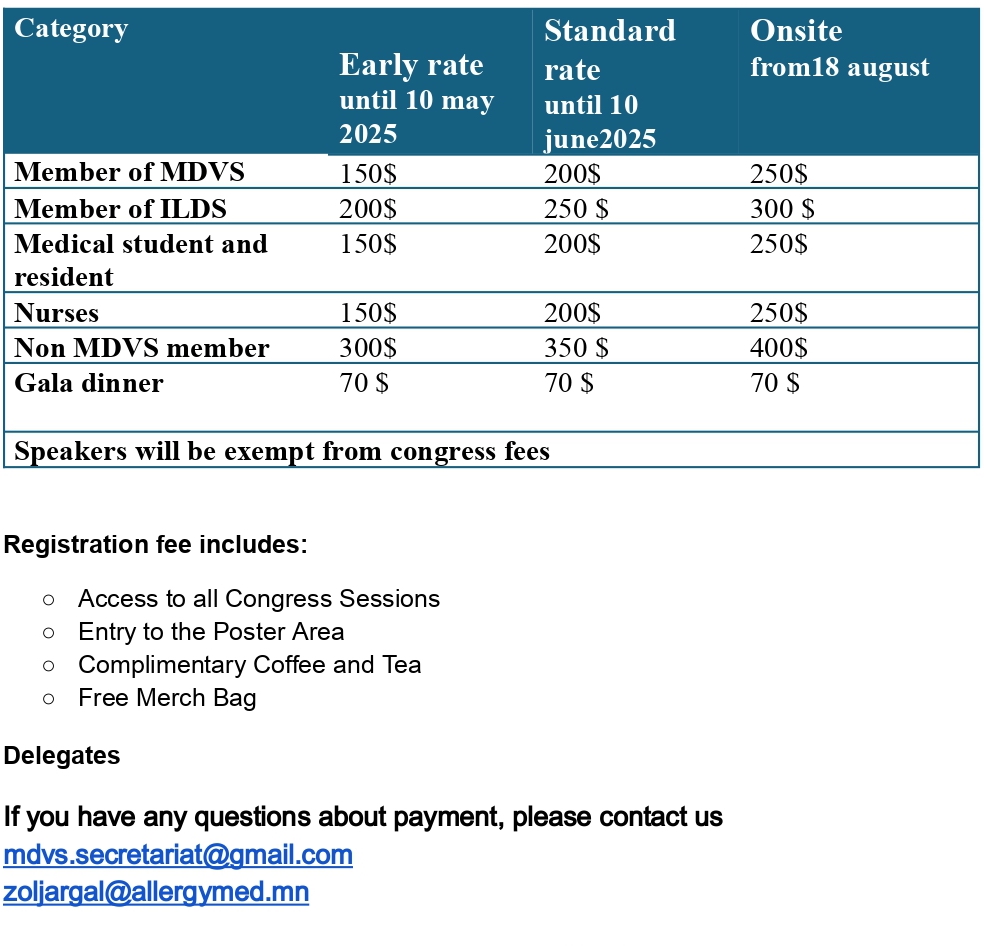 | Category | Early rate until 10 may 2025 | Standard rate until 10 june2025 | Onsite from18 august |
|---|---|---|---|
| Member of MDVS | 150$ | 200$ | 250$ |
| Member of ILDS | 200$ | 250 $ | 300 $ |
| Medical student and resident | 150$ | 200$ | 250$ |
| Nurses | 150$ | 200$ | 250$ |
| Non MDVS member | 300$ | 350 $ | 400$ |
| Gala dinner | 70 $ | 70 $ | 70 $ |
| Speakers will be exempt from congress fees | | | |

Registration fee includes:

○ Access to all Congress Sessions
○ Entry to the Poster Area
○ Complimentary Coffee and Tea
○ Free Merch Bag

Delegates

If you have any questions about payment, please contact us
mdvs.secretariat@gmail.com
zoljargal@allergymed.mn